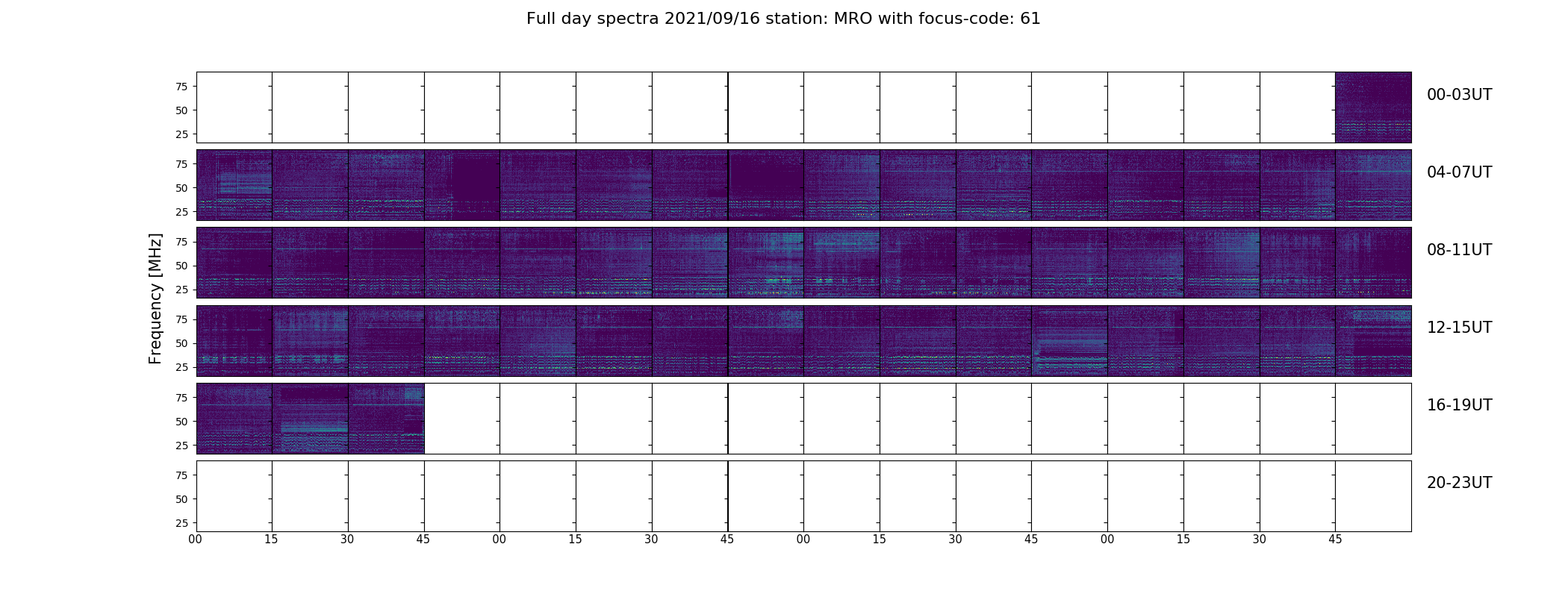 Full day spectra 2021/09/16 station: MRO with focus-code: 61

Frequency [MHz]

75
50
25
00-03UT

75
50
25
04-07UT

75
50
25
08-11UT

75
50
25
12-15UT

75
50
25
16-19UT

75
50
25
20-23UT

00 15 30 45 00 15 30 45 00 15 30 45 00 15 30 45